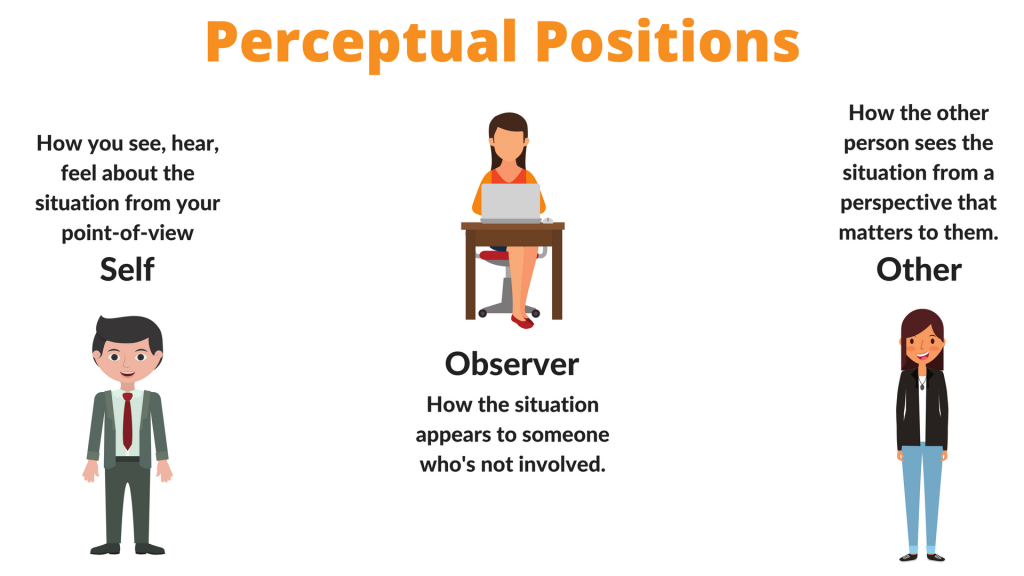 Perceptual Positions

How you see, hear, feel about the situation from your point-of-view

Self

Observer

How the situation appears to someone who's not involved.

How the other person sees the situation from a perspective that matters to them.

Other